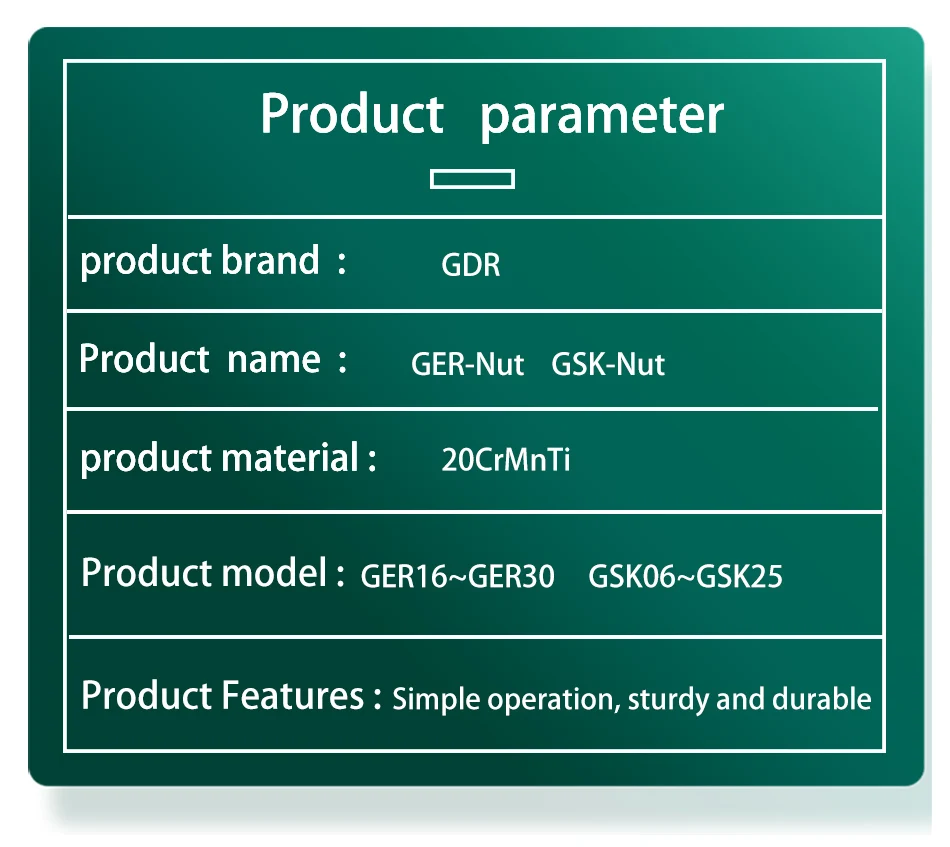 Product parameter

product brand : GDR

Product name : GER-Nut GSK-Nut

product material : 20CrMnTi

Product model : GER16~GER30 GSK06~GSK25

Product Features : Simple operation, sturdy and durable